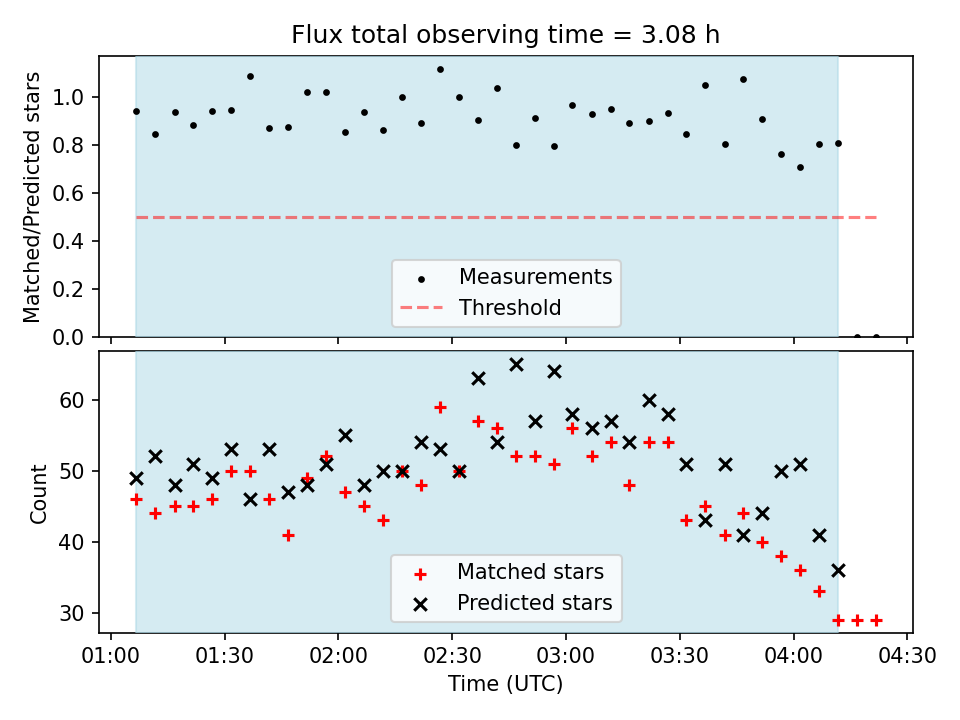 Flux total observing time = 3.08 h

Matched/Predicted stars

1.0
0.8
0.6
0.4
0.2
0.0

Measurements
Threshold

Count

60
50
40
30

Matched stars
Predicted stars

01:00 01:30 02:00 02:30 03:00 03:30 04:00 04:30
Time (UTC)